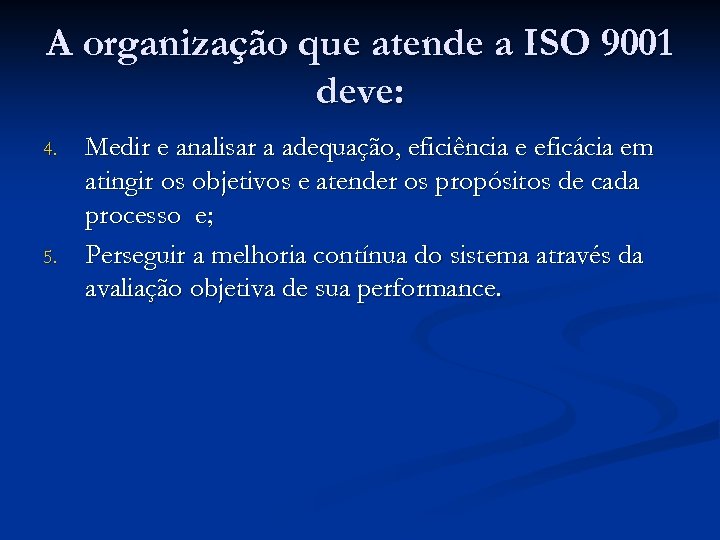 A organização que atende a ISO 9001 deve:

4. Medir e analisar a adequação, eficiência e eficácia em atingir os objetivos e atender os propósitos de cada processo e;

5. Perseguir a melhoria contínua do sistema através da avaliação objetiva de sua performance.